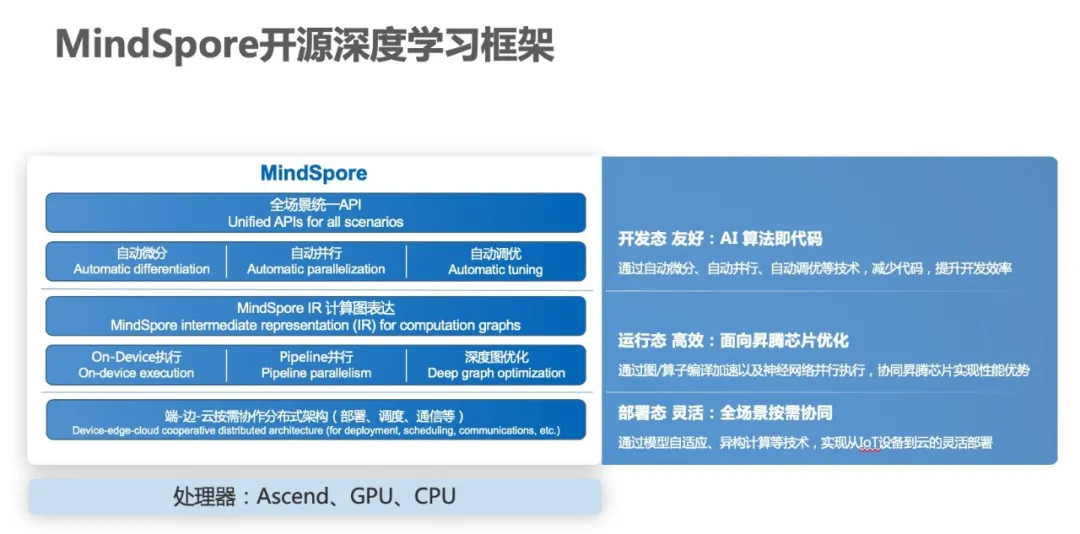 MindSpore开源深度学习框架

MindSpore

全场景统一API
Unified APIs for all scenarios

自动微分
Automatic differentiation

自动并行
Automatic parallelization

自动调优
Automatic tuning

MindSpore IR 计算图表达
MindSpore intermediate representation (IR) for computation graphs

On-Device执行
On-device execution

Pipeline并行
Pipeline parallelism

深度图优化
Deep graph optimization

端-边-云按需协作分布式架构（部署、调度、通信等）
Device-edge-cloud cooperative distributed architecture (for deployment, scheduling, communications, etc.)

处理器：Ascend、GPU、CPU

开发态 友好：AI 算法即代码

通过自动微分、自动并行、自动调优等技术，减少代码，提升开发效率

运行态 高效：面向昇腾芯片优化

通过图/算子编译加速以及神经网络并行执行，协同昇腾芯片实现性能优势

部署态 灵活：全场景按需协同

通过模型自适应、异构计算等技术，实现从IoT设备到云的灵活部署